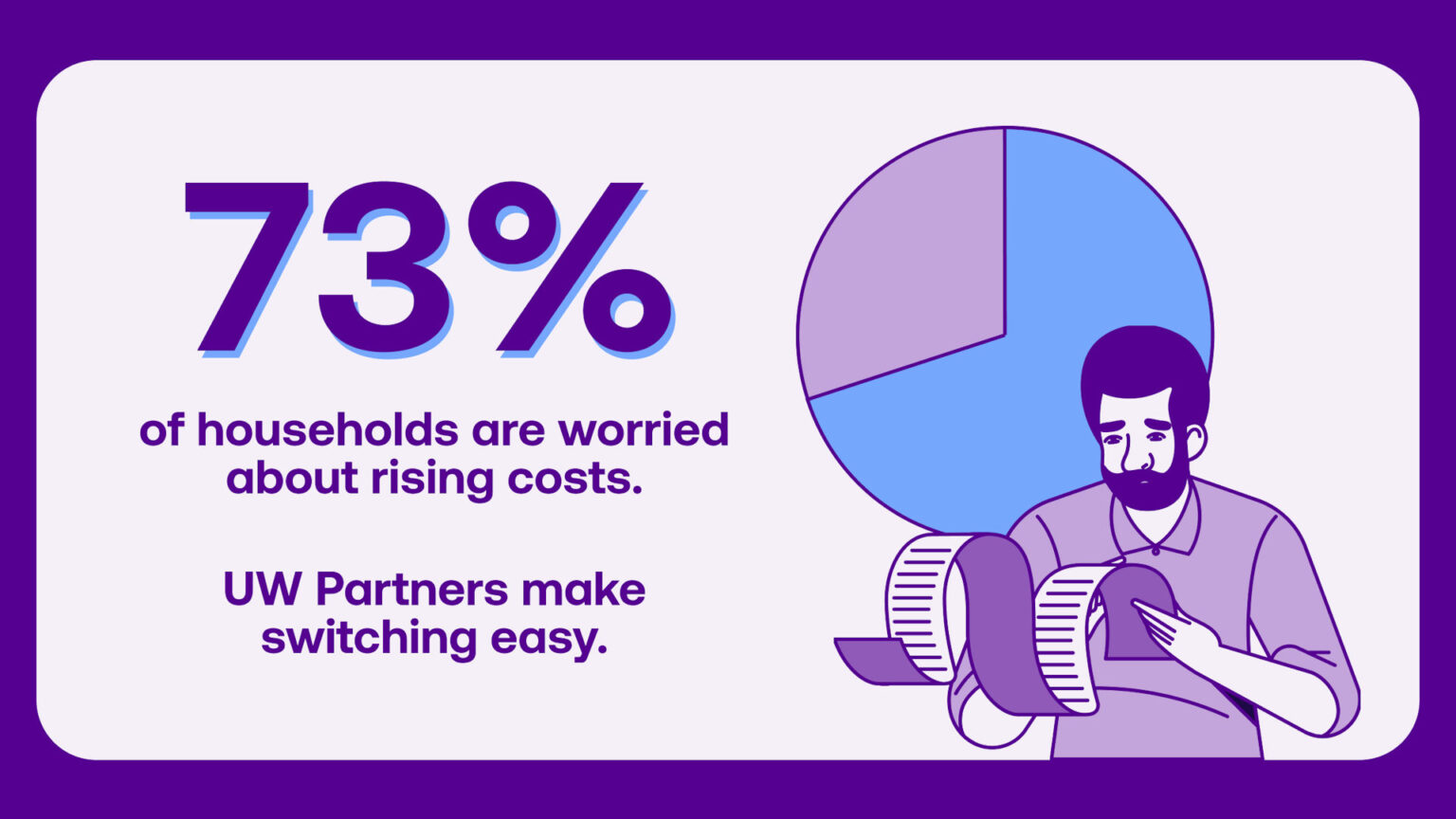 73%

of households are worried about rising costs.

UW Partners make switching easy.